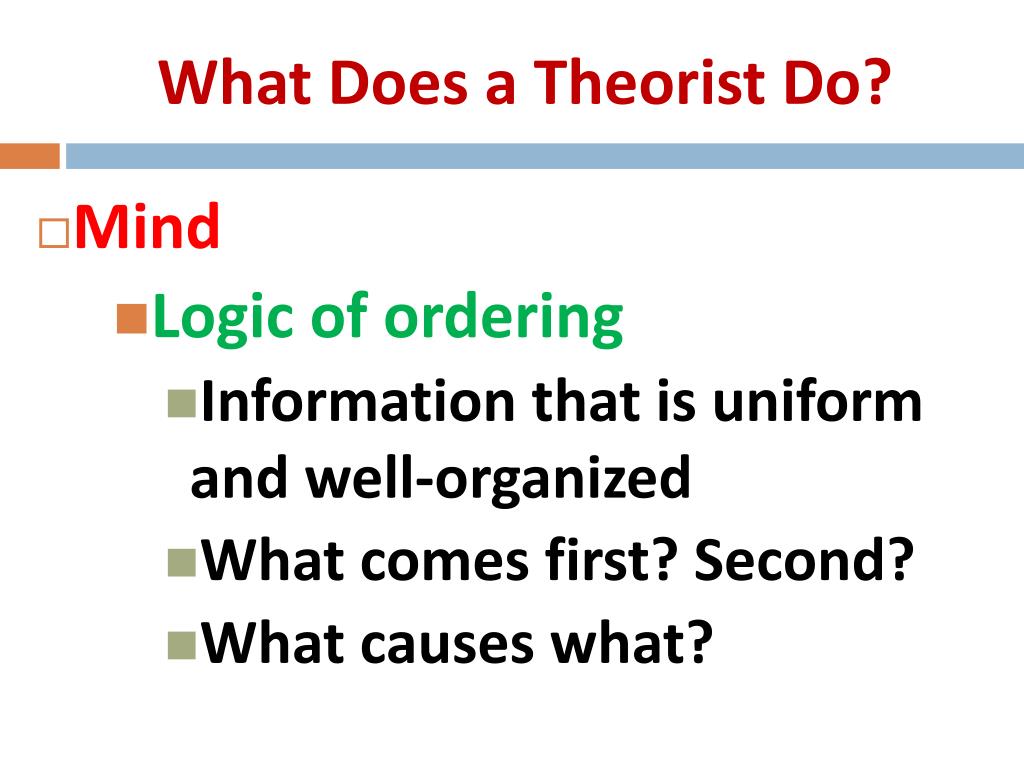 What Does a Theorist Do?

Mind

Logic of ordering

Information that is uniform and well-organized

What comes first? Second?

What causes what?